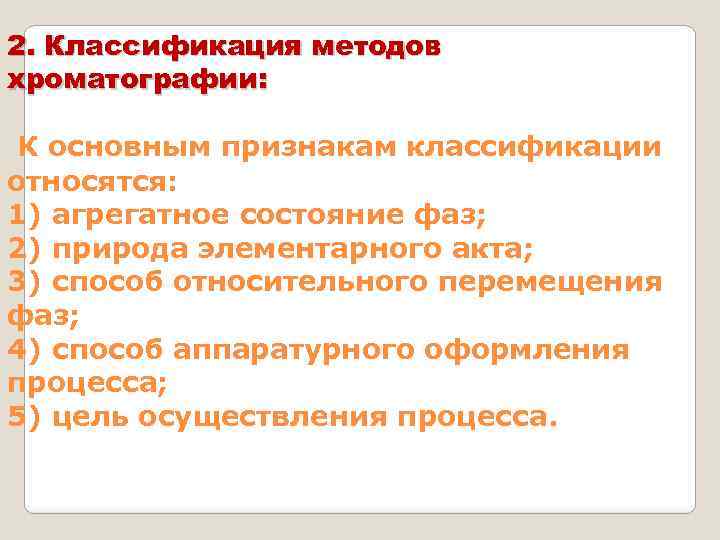 2. Классификация методов хроматографии:

К основным признакам классификации относятся:
1) агрегатное состояние фаз;
2) природа элементарного акта;
3) способ относительного перемещения фаз;
4) способ аппаратурного оформления процесса;
5) цель осуществления процесса.